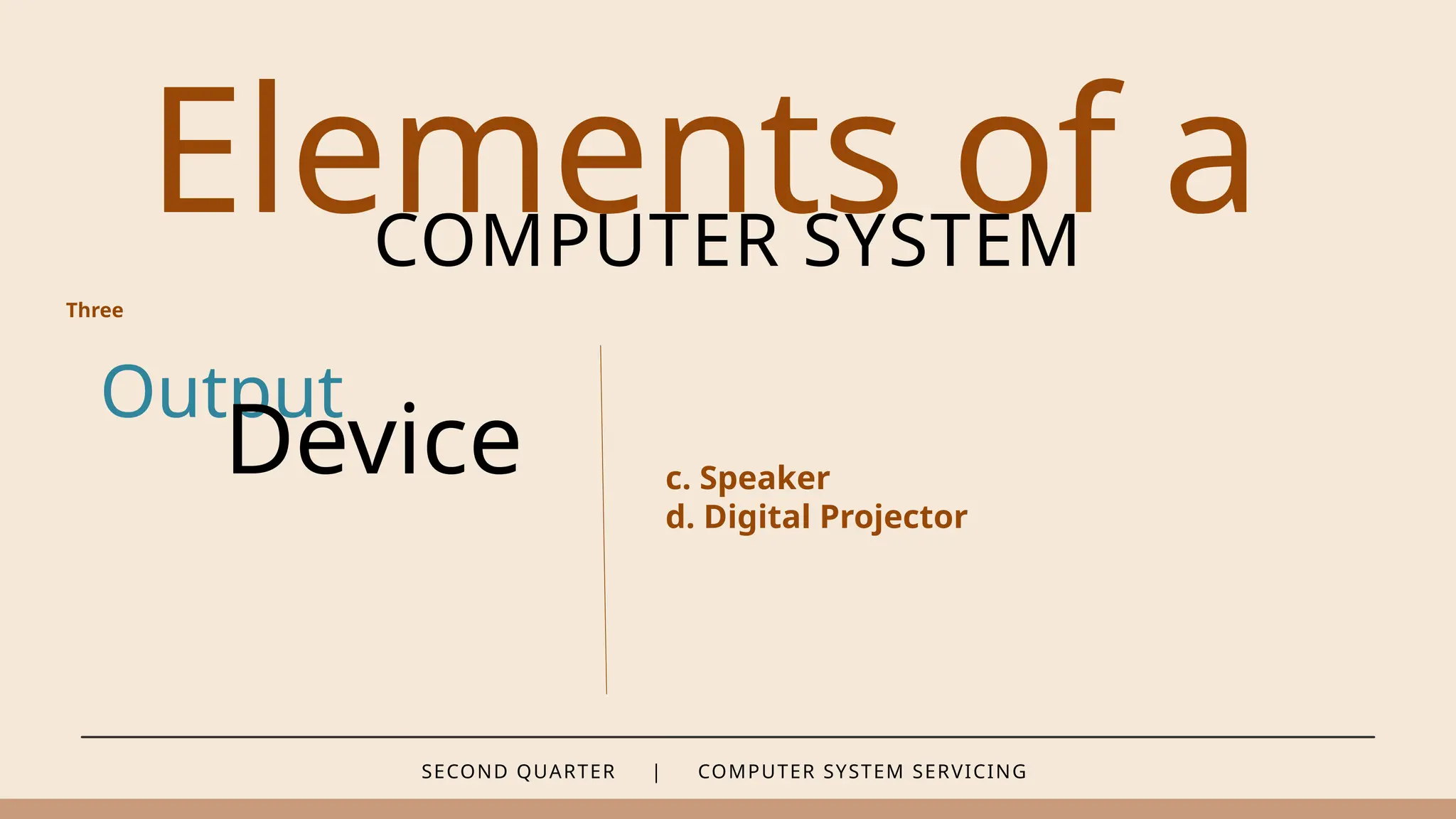 Elements of a
COMPUTER SYSTEM

Three

Output
Device

c. Speaker
d. Digital Projector

SECOND QUARTER | COMPUTER SYSTEM SERVICING